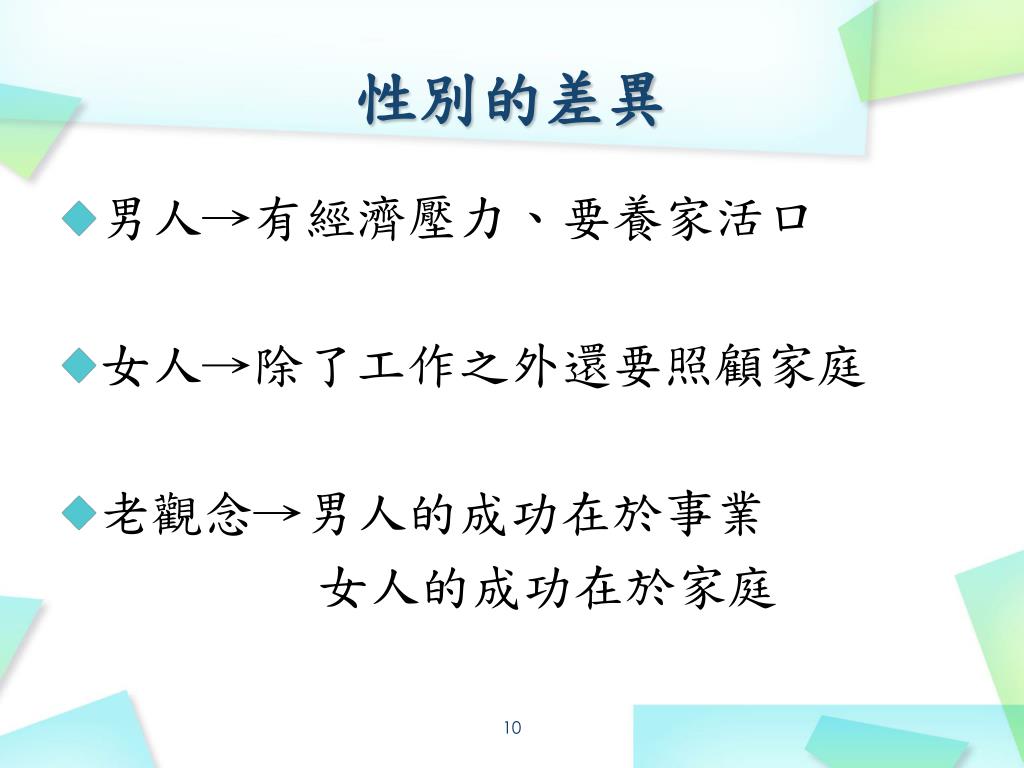 性別的差異

◆男人→有經濟壓力、要養家活口

◆女人→除了工作之外還要照顧家庭

◆老觀念→男人的成功在於事業
女人的成功在於家庭

10